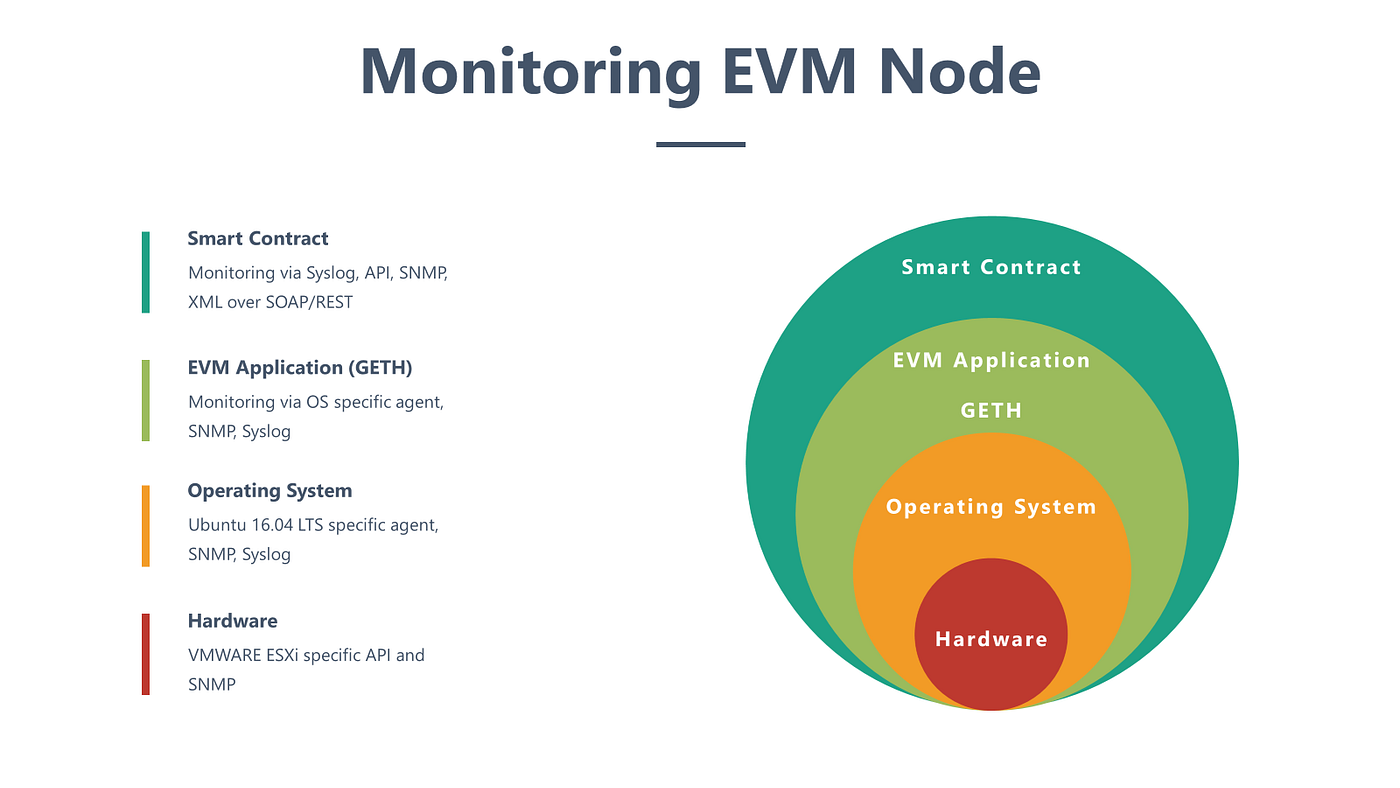 Monitoring EVM Node

Smart Contract
Monitoring via Syslog, API, SNMP, XML over SOAP/REST

EVM Application (GETH)
Monitoring via OS specific agent, SNMP, Syslog

Operating System
Ubuntu 16.04 LTS specific agent, SNMP, Syslog

Hardware
VMWARE ESXi specific API and SNMP

Smart Contract

EVM Application

GETH

Operating System

Hardware